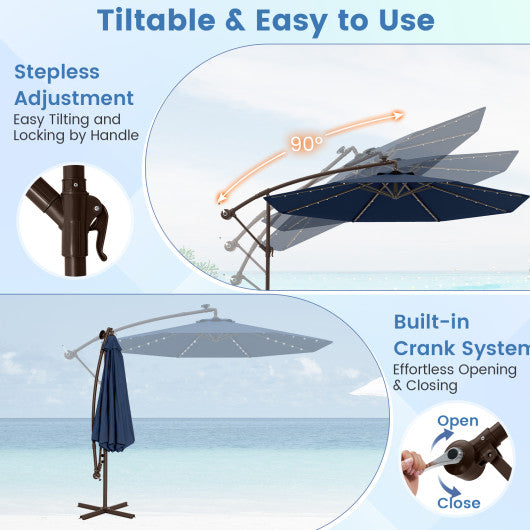 Tiltable & Easy to Use

Stepless Adjustment
Easy Tilting and Locking by Handle

90°

Built-in Crank System
Effortless Opening & Closing

Open

Close